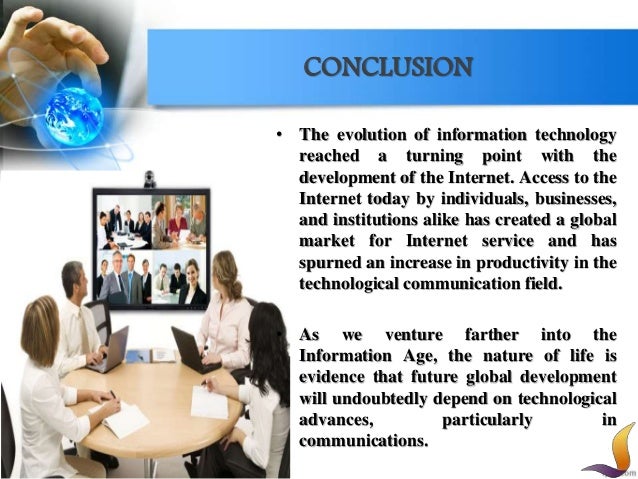 CONCLUSION

• The evolution of information technology reached a turning point with the development of the Internet. Access to the Internet today by individuals, businesses, and institutions alike has created a global market for Internet service and has spurned an increase in productivity in the technological communication field.

As we venture farther into the Information Age, the nature of life is evidence that future global development will undoubtedly depend on technological advances, particularly in communications.